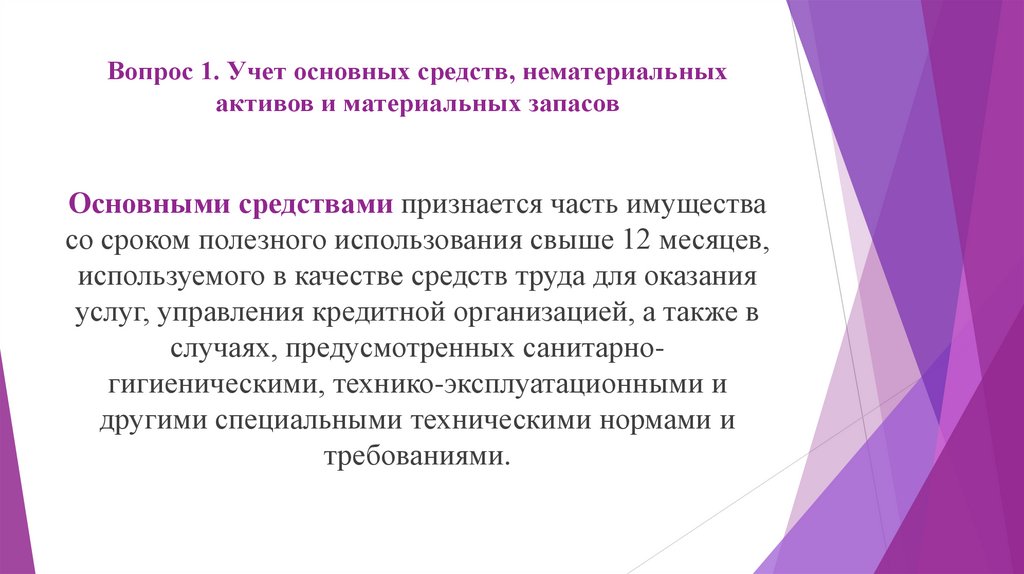 Вопрос 1. Учет основных средств, нематериальных активов и материальных запасов

Основными средствами признается часть имущества со сроком полезного использования свыше 12 месяцев, используемого в качестве средств труда для оказания услуг, управления кредитной организацией, а также в случаях, предусмотренных санитарно-гигиеническими, технико-эксплуатационными и другими специальными техническими нормами и требованиями.